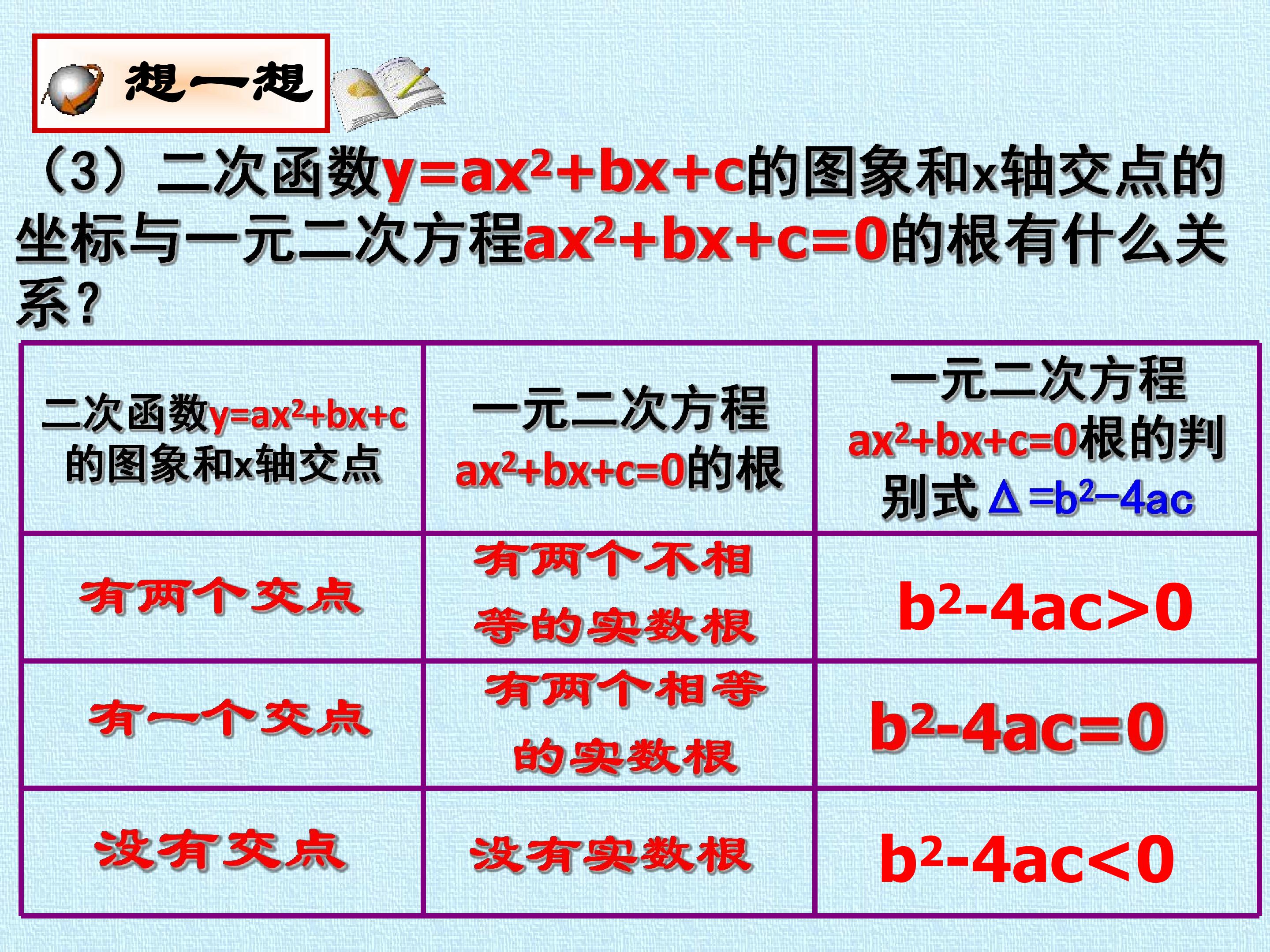 想一想

（3）二次函数$y=ax^2+bx+c$的图象和x轴交点的坐标与一元二次方程$ax^2+bx+c=0$的根有什么关系？

| 二次函数$y=ax^2+bx+c$的图象和x轴交点 | 一元二次方程$ax^2+bx+c=0$的根 | 一元二次方程$ax^2+bx+c=0$根的判别式$\Delta=b^2-4ac$ |
|---|---|---|
| 有两个交点 | 有两个不相等的实数根 | $b^2-4ac>0$ |
| 有一个交点 | 有两个相等的实数根 | $b^2-4ac=0$ |
| 没有交点 | 没有实数根 | $b^2-4ac<0$ |